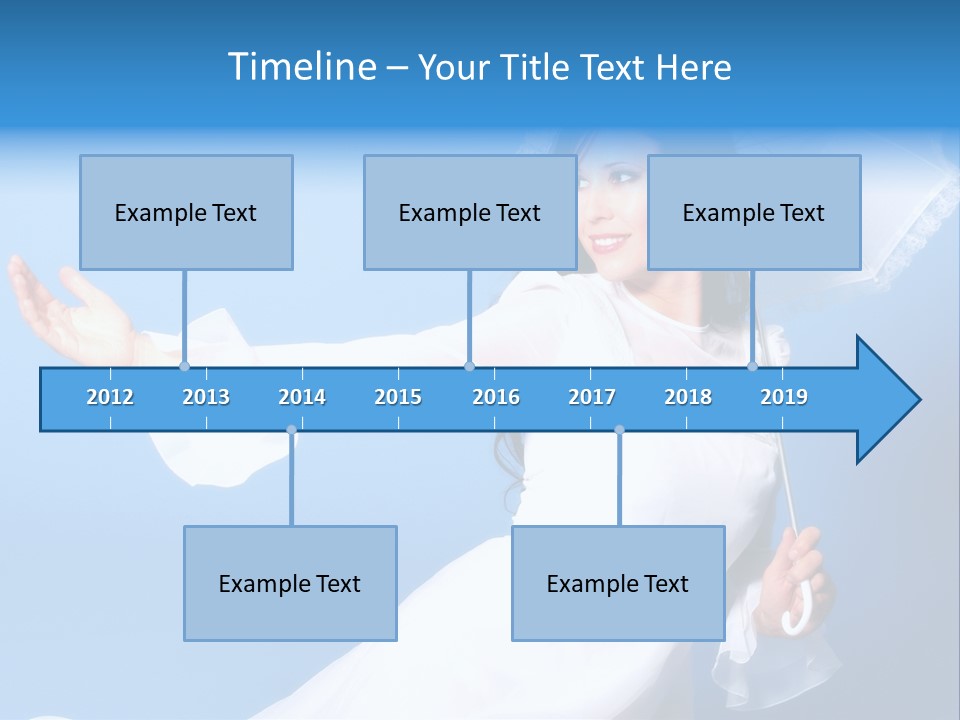 Timeline – Your Title Text Here

Example Text

Example Text

Example Text

2012 2013 2014 2015 2016 2017 2018 2019

Example Text

Example Text